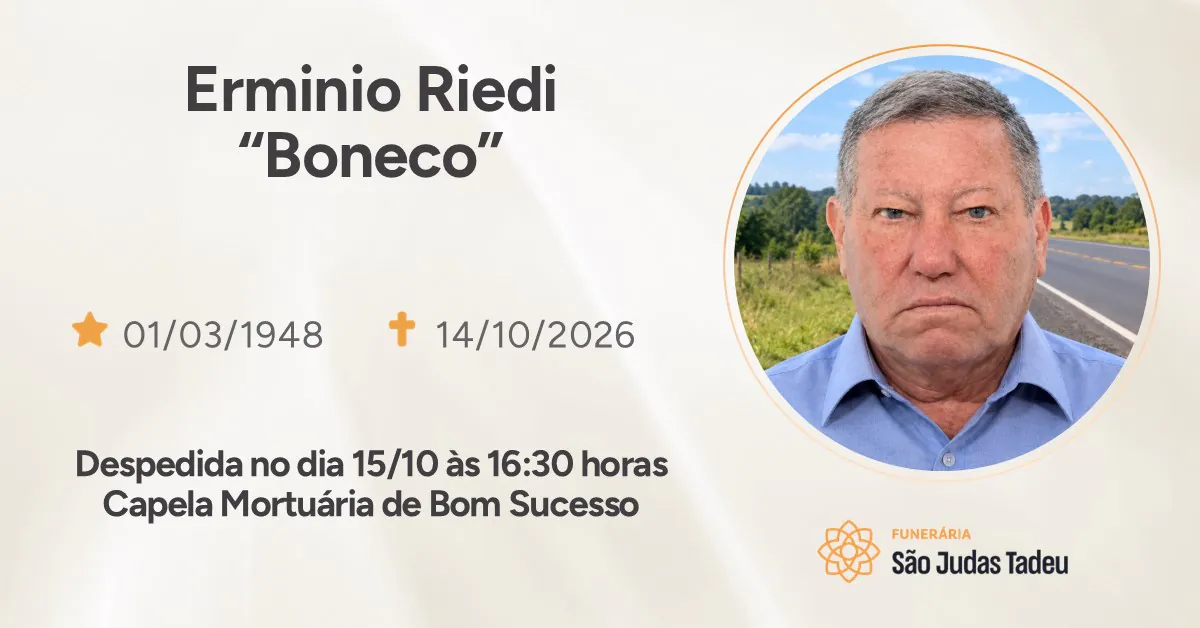 Erminio Riedi
"Boneco"

01/03/1948 14/10/2026

Despedida no dia 15/10 às 16:30 horas
Capela Mortuária de Bom Sucesso

FUNERÁRIA
São Judas Tadeu